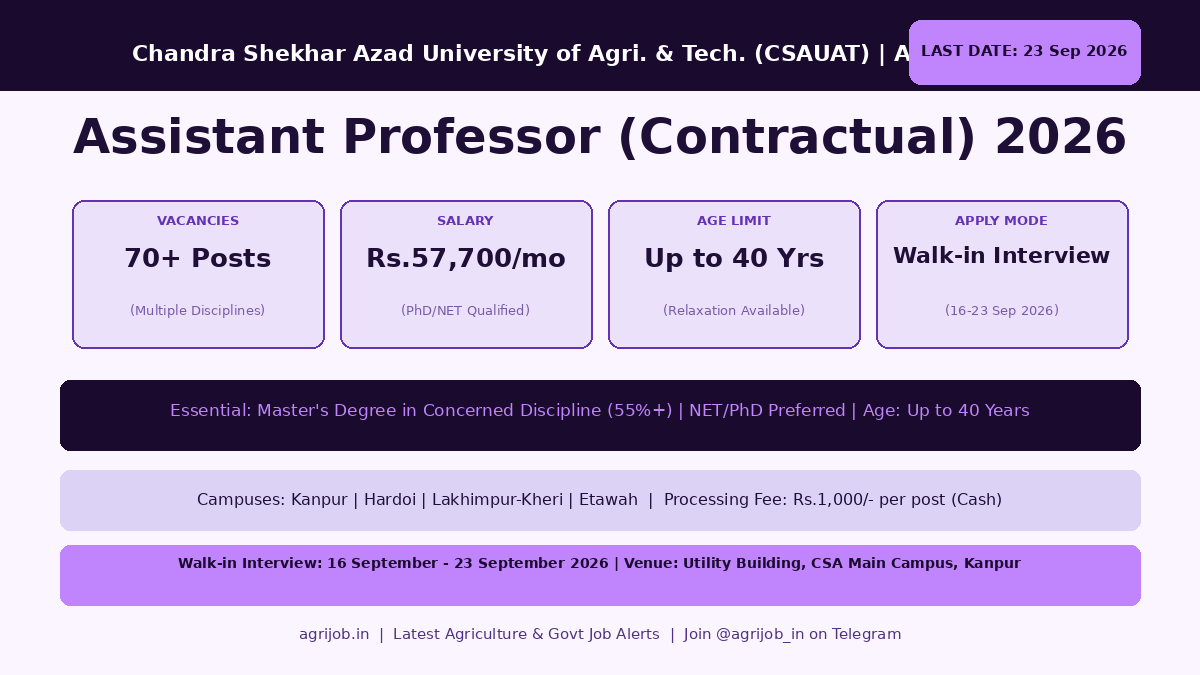 Chandra Shekhar Azad University of Agri. & Tech. (CSAUAT) | A

LAST DATE: 23 Sep 2026

Assistant Professor (Contractual) 2026

VACANCIES
70+ Posts
(Multiple Disciplines)

SALARY
Rs.57,700/mo
(PhD/NET Qualified)

AGE LIMIT
Up to 40 Yrs
(Relaxation Available)

APPLY MODE
Walk-in Interview
(16-23 Sep 2026)

Essential: Master's Degree in Concerned Discipline (55%+) | NET/PhD Preferred | Age: Up to 40 Years

Campuses: Kanpur | Hardoi | Lakhimpur-Kheri | Etawah | Processing Fee: Rs.1,000/- per post (Cash)

Walk-in Interview: 16 September - 23 September 2026 | Venue: Utility Building, CSA Main Campus, Kanpur

agrijob.in | Latest Agriculture & Govt Job Alerts | Join @agrijob_in on Telegram